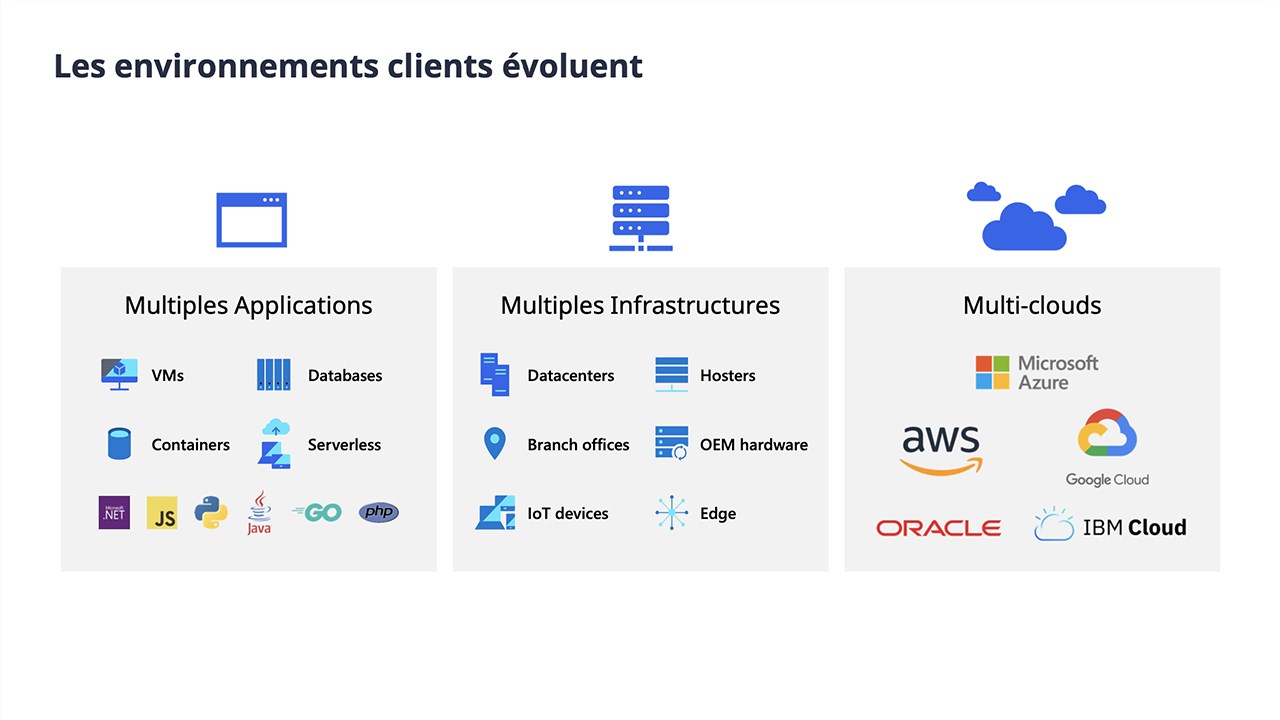 Les environnements clients évoluent

Multiples Applications

VMs
Databases
Containers
Serverless

Microsoft .NET JS Java GO php

Multiples Infrastructures

Datacenters
Hosters
Branch offices
OEM hardware
IoT devices
Edge

Multi-clouds

Microsoft Azure

aws

Google Cloud

ORACLE

IBM Cloud